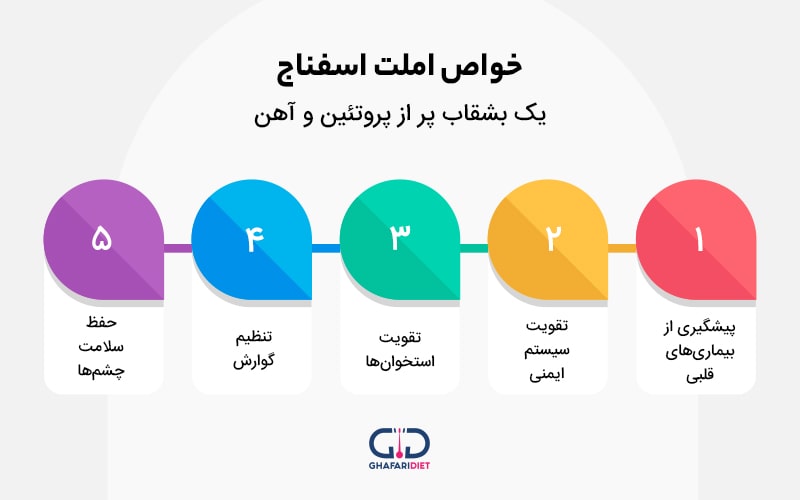 خواص املت اسفناج

یک بشقاب پر از پروتئین و آهن

۱
پیشگیری از بیماری‌های قلبی

۲
تقویت سیستم ایمنی

۳
تقویت استخوان‌ها

۴
تنظیم گوارش

۵
حفظ سلامت چشم‌ها

GHAFARIDIET